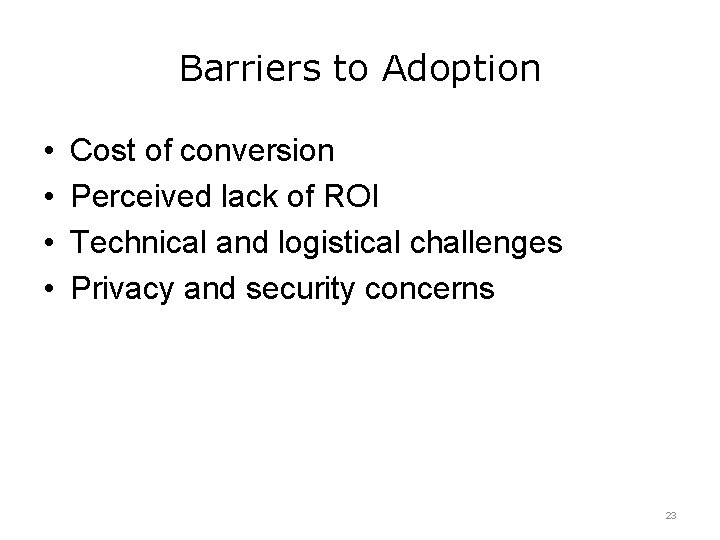 Barriers to Adoption

• Cost of conversion
• Perceived lack of ROI
• Technical and logistical challenges
• Privacy and security concerns

23